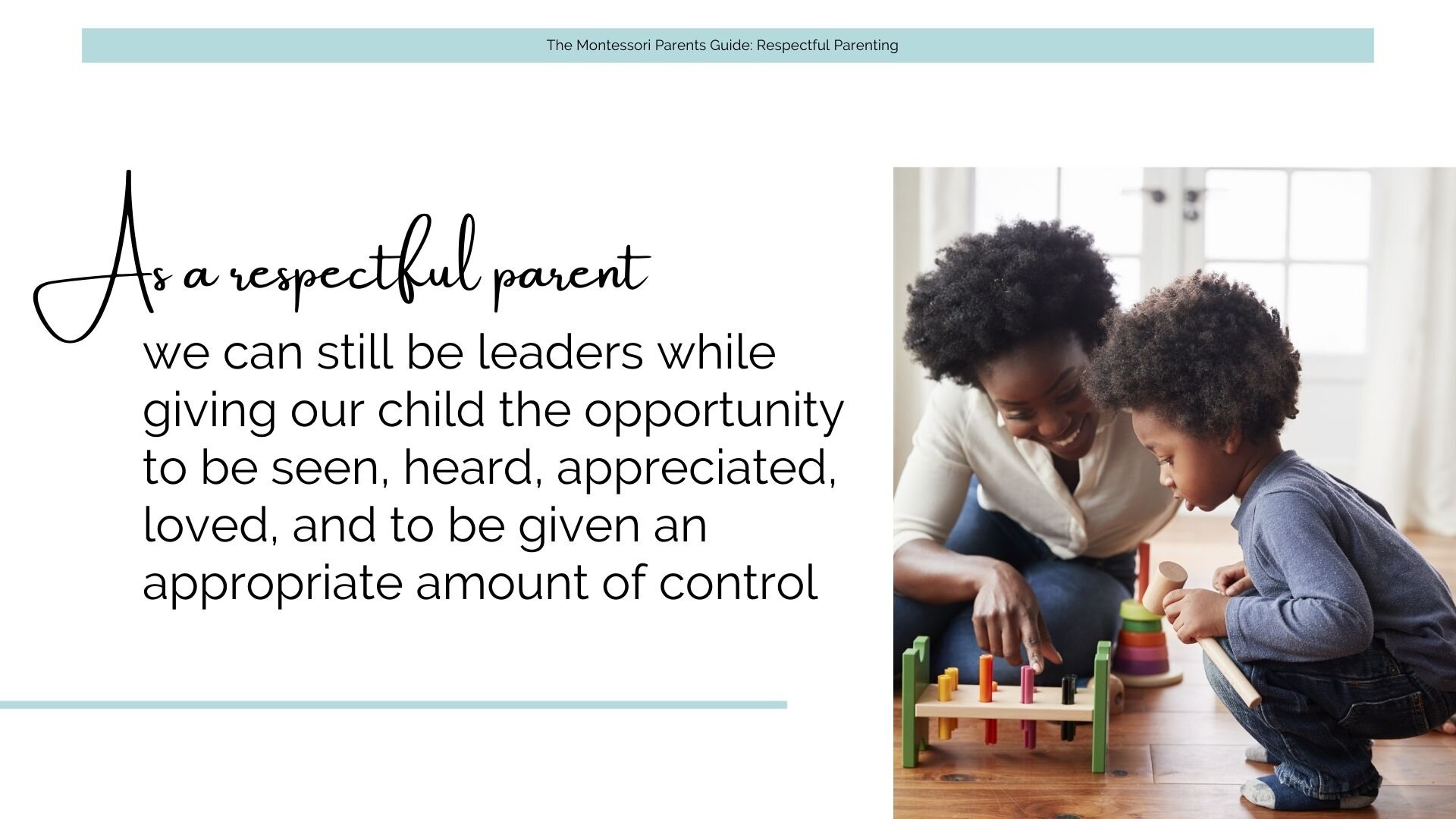 The Montessori Parents Guide: Respectful Parenting

As a respectful parent

we can still be leaders while giving our child the opportunity to be seen, heard, appreciated, loved, and to be given an appropriate amount of control